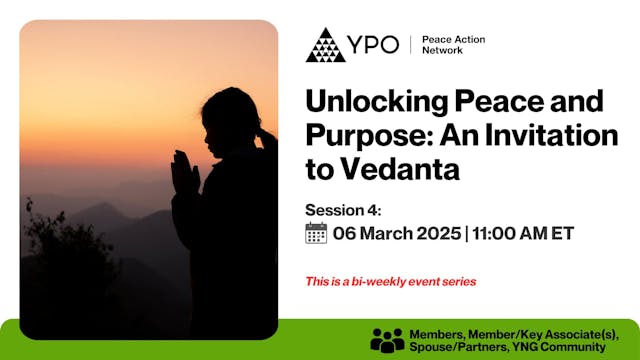 YPO | Peace Action Network

Unlocking Peace and Purpose: An Invitation to Vedanta

Session 4:
06 March 2025 | 11:00 AM ET

This is a bi-weekly event series

Members, Member/Key Associate(s), Spouse/Partners, YNG Community